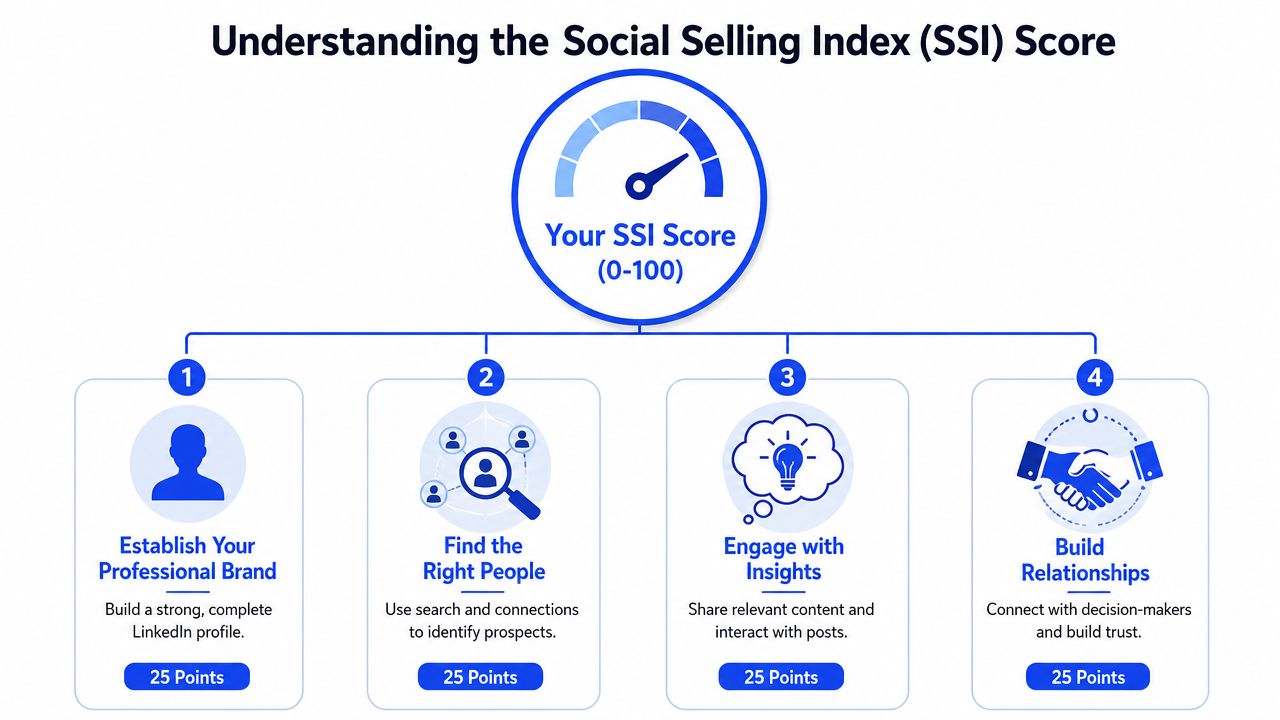 Understanding the Social Selling Index (SSI) Score

Your SSI Score
(0-100)

1
Establish Your Professional Brand
Build a strong, complete LinkedIn profile.
25 Points

2
Find the Right People
Use search and connections to identify prospects.
25 Points

3
Engage with Insights
Share relevant content and interact with posts.
25 Points

4
Build Relationships
Connect with decision-makers and build trust.
25 Points